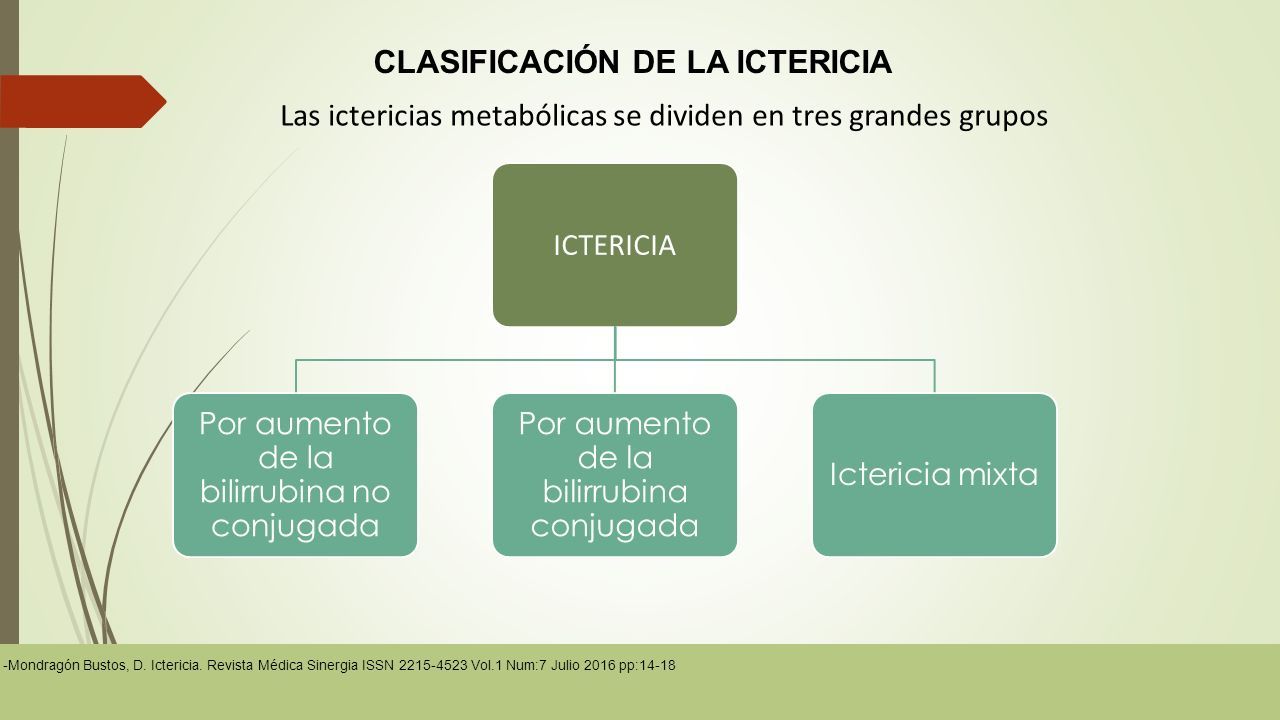 CLASIFICACIÓN DE LA ICTERICIA

Las ictericias metabólicas se dividen en tres grandes grupos

ICTERICIA

Por aumento de la bilirrubina no conjugada

Por aumento de la bilirrubina conjugada

Ictericia mixta

-Mondragón Bustos, D. Ictericia. Revista Médica Sinergia ISSN 2215-4523 Vol.1 Num:7 Julio 2016 pp:14-18